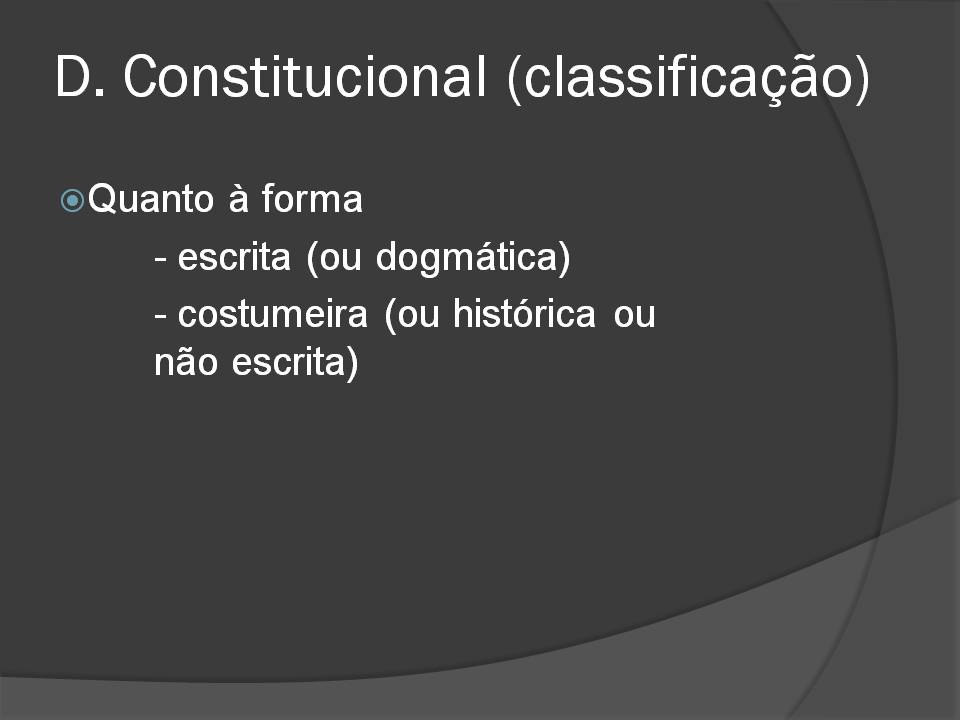 D. Constitucional (classificação)

Quanto à forma

- escrita (ou dogmática)

- costumeira (ou histórica ou não escrita)